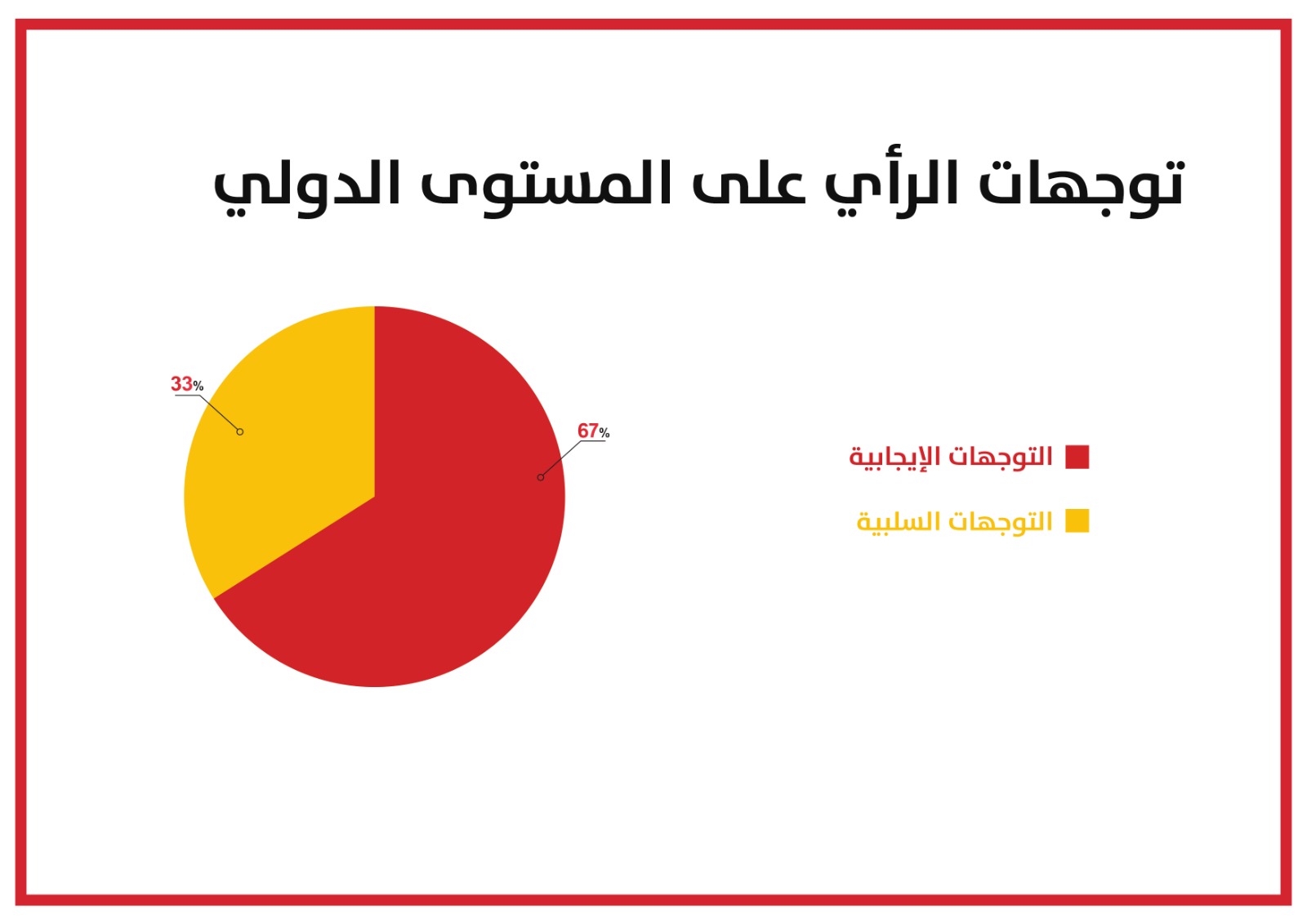 توجهات الرأي على المستوى الدولي

33%

67%

التوجهات الإيجابية

التوجهات السلبية